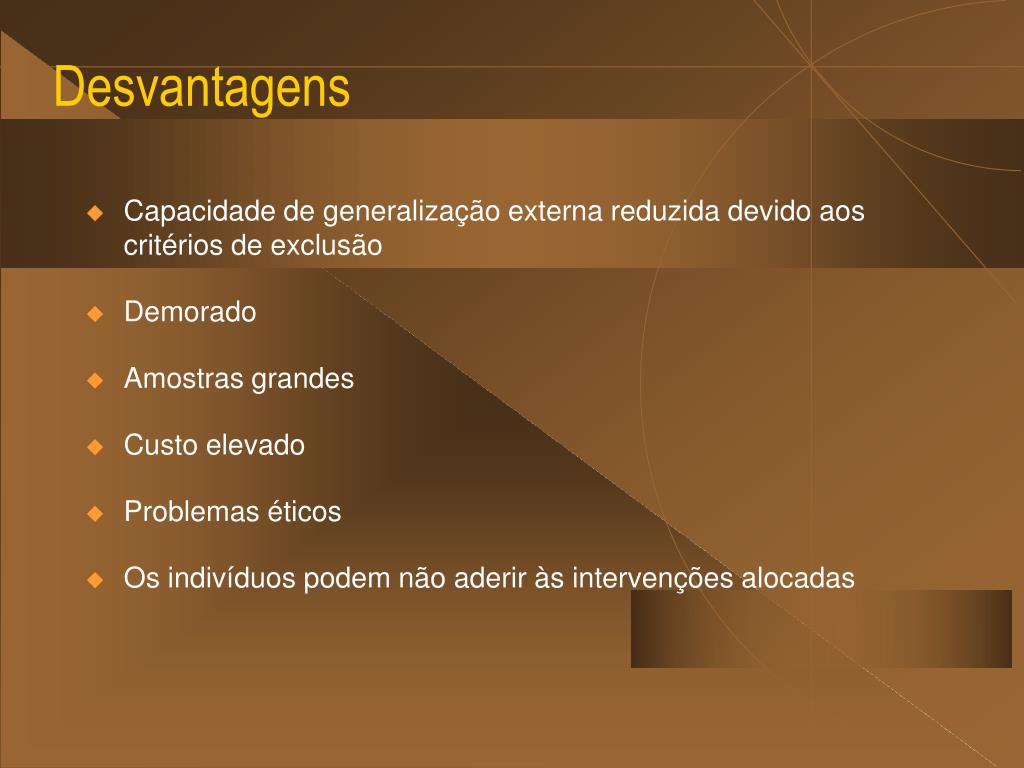 Desvantagens

Capacidade de generalização externa reduzida devido aos critérios de exclusão

Demorado

Amostras grandes

Custo elevado

Problemas éticos

Os indivíduos podem não aderir às intervenções alocadas